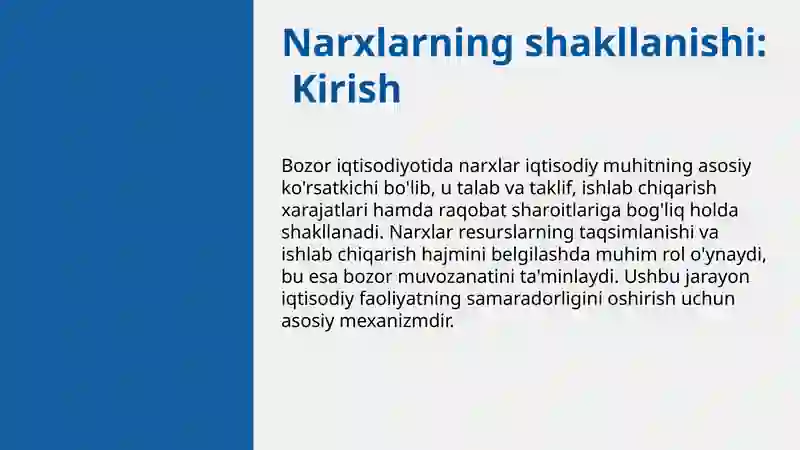 Narxlarning shakllanishi: Kirish

Bozor iqtisodiyotida narxlar iqtisodiy muhitning asosiy ko'rsatkichi bo'lib, u talab va taklif, ishlab chiqarish xarajatlari hamda raqobat sharoitlariga bog'liq holda shakllanadi. Narxlar resurslarning taqsimlanishi va ishlab chiqarish hajmini belgilashda muhim rol o'ynaydi, bu esa bozor muvozanatini ta'minlaydi. Ushbu jarayon iqtisodiy faoliyatning samaradorligini oshirish uchun asosiy mexanizmdir.